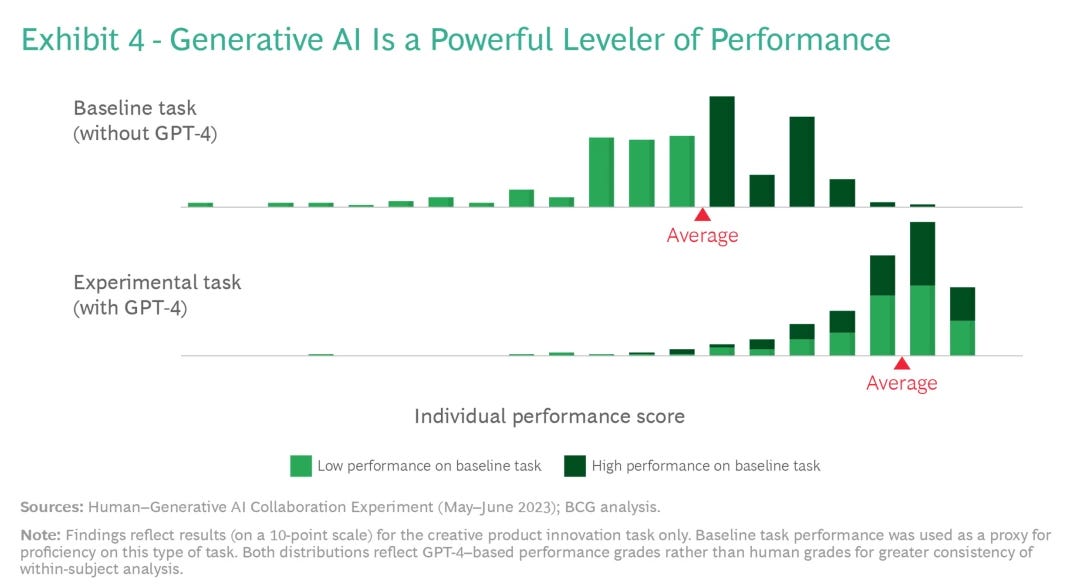 Exhibit 4 - Generative AI Is a Powerful Leveler of Performance

Baseline task
(without GPT-4)

Average

Experimental task
(with GPT-4)

Average

Individual performance score

Low performance on baseline task
High performance on baseline task

Sources: Human–Generative AI Collaboration Experiment (May–June 2023); BCG analysis.

Note: Findings reflect results (on a 10-point scale) for the creative product innovation task only. Baseline task performance was used as a proxy for proficiency on this type of task. Both distributions reflect GPT-4–based performance grades rather than human grades for greater consistency of within-subject analysis.